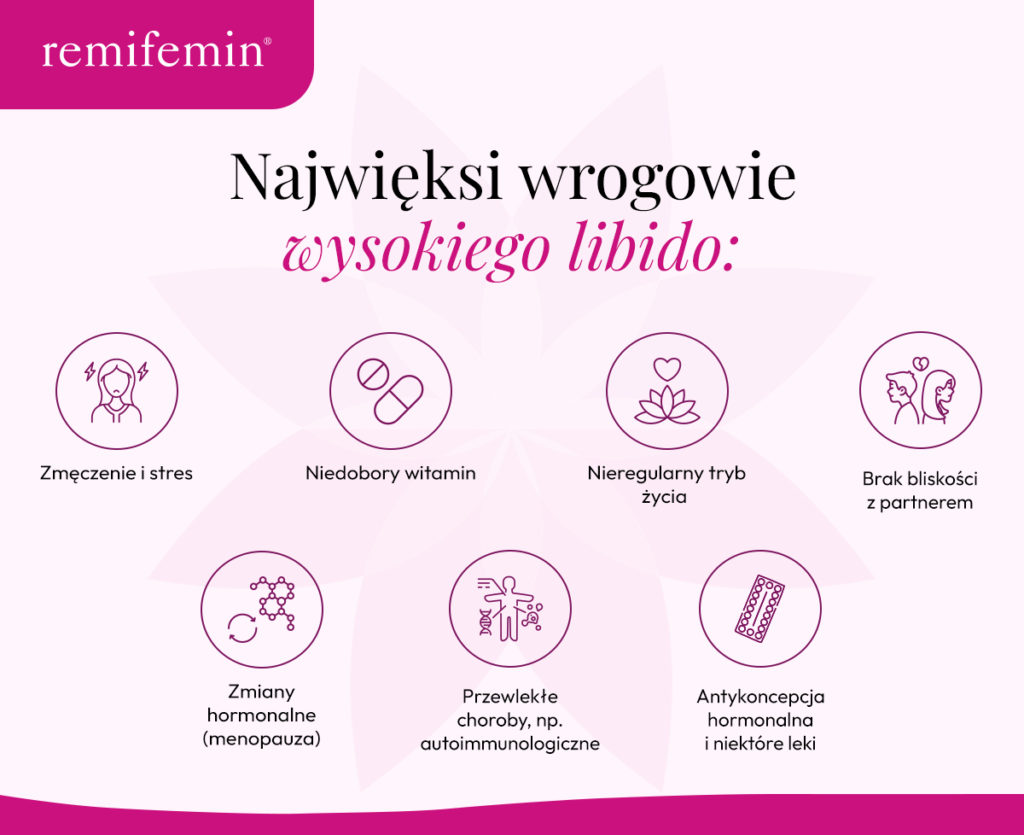 remifemin®

Najwięksi wrogowie
wysokiego libido:

Zmęczenie i stres

Niedobory witamin

Nieregularny tryb życia

Brak bliskości z partnerem

Zmiany hormonalne (menopauza)

Przewlekłe choroby, np. autoimmunologiczne

Antykoncepcja hormonalna i niektóre leki